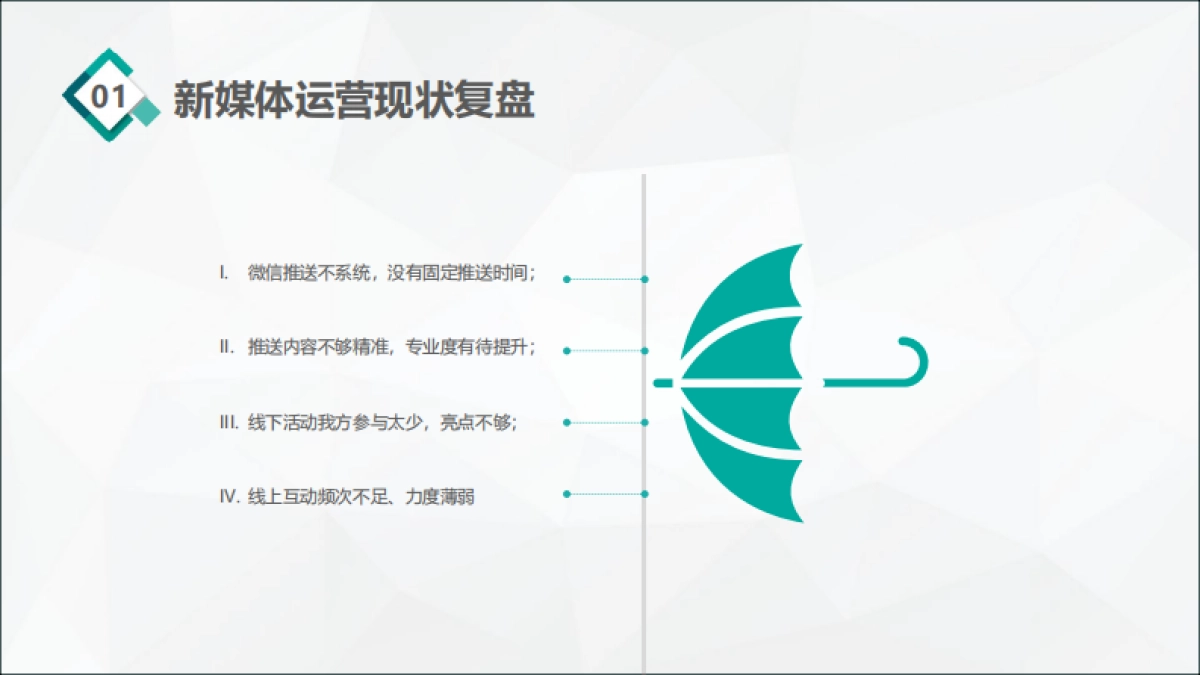 01 新媒体运营现状复盘

I. 微信推送不系统，没有固定推送时间；

II. 推送内容不够精准，专业度有待提升；

III. 线下活动我方参与太少，亮点不够；

IV. 线上互动频次不足、力度薄弱